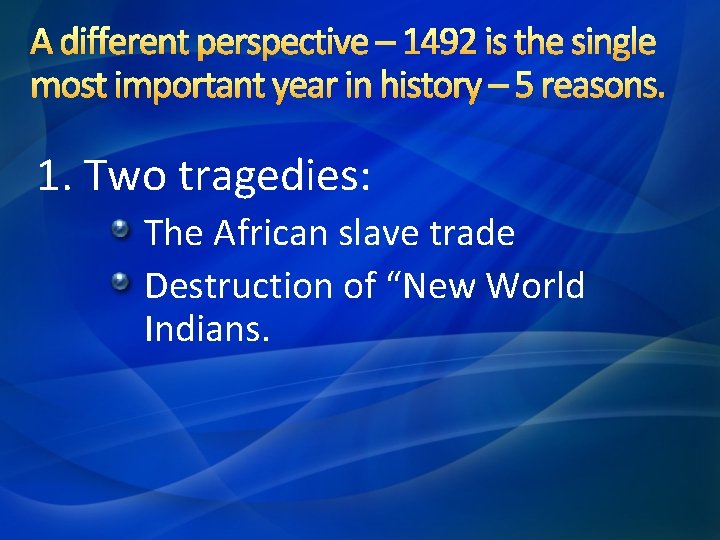 A different perspective – 1492 is the single most important year in history – 5 reasons.

1. Two tragedies:

The African slave trade

Destruction of “New World Indians.